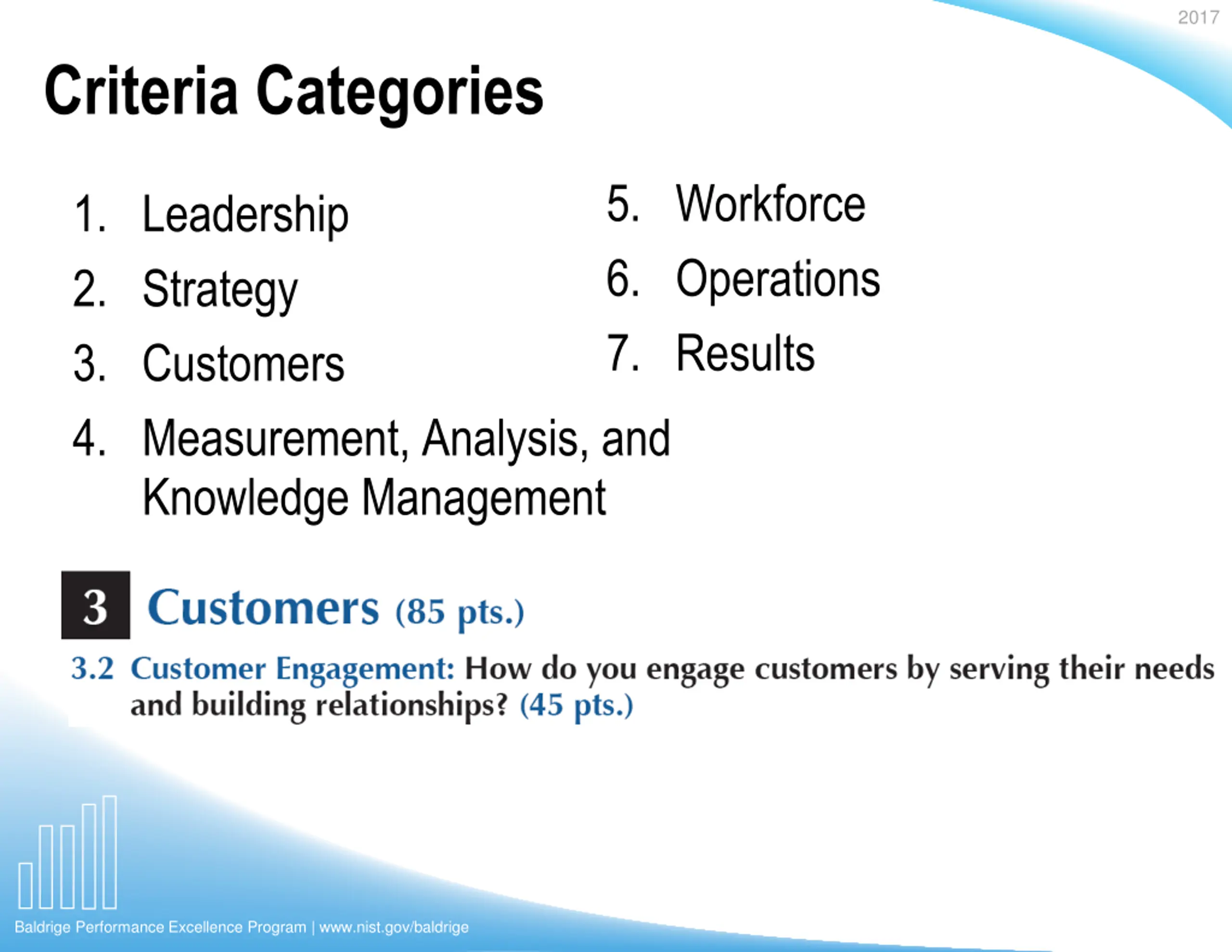 2017

Criteria Categories

1. Leadership
2. Strategy
3. Customers
4. Measurement, Analysis, and Knowledge Management

5. Workforce
6. Operations
7. Results

3 Customers (85 pts.)

3.2 Customer Engagement: How do you engage customers by serving their needs and building relationships? (45 pts.)

Baldrige Performance Excellence Program | www.nist.gov/baldrige